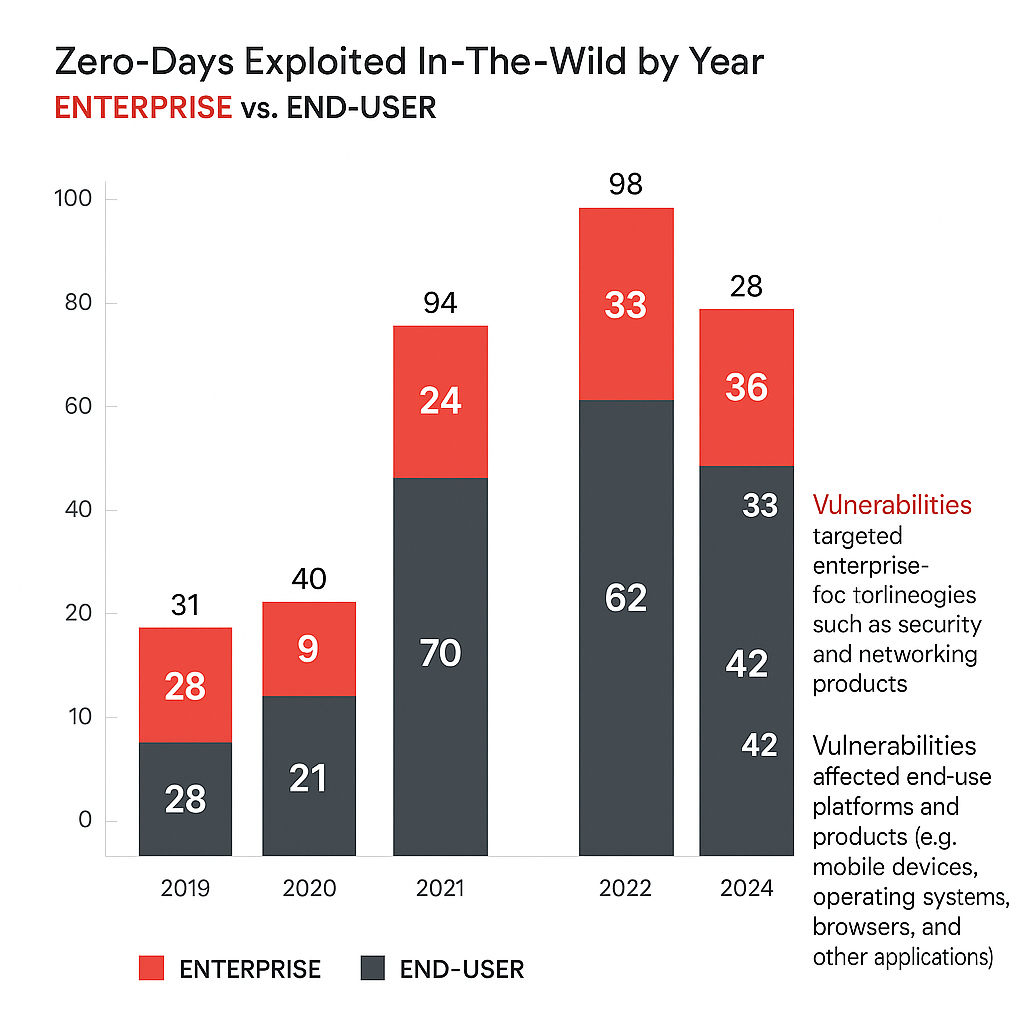 Zero-Days Exploited In-The-Wild by Year
ENTERPRISE vs. END-USER

100
80
60
40
20
10
0

31
28
28

40
9
21

94
24
70

98
33
62

28
36
33
42
42

2019
2020
2021
2022
2024

Vulnerabilities targeted enterprise-foc torlineogies such as security and networking products

Vulnerabilities affected end-use platforms and products (e.g. mobile devices, operating systems, browsers, and other applications)

ENTERPRISE
END-USER